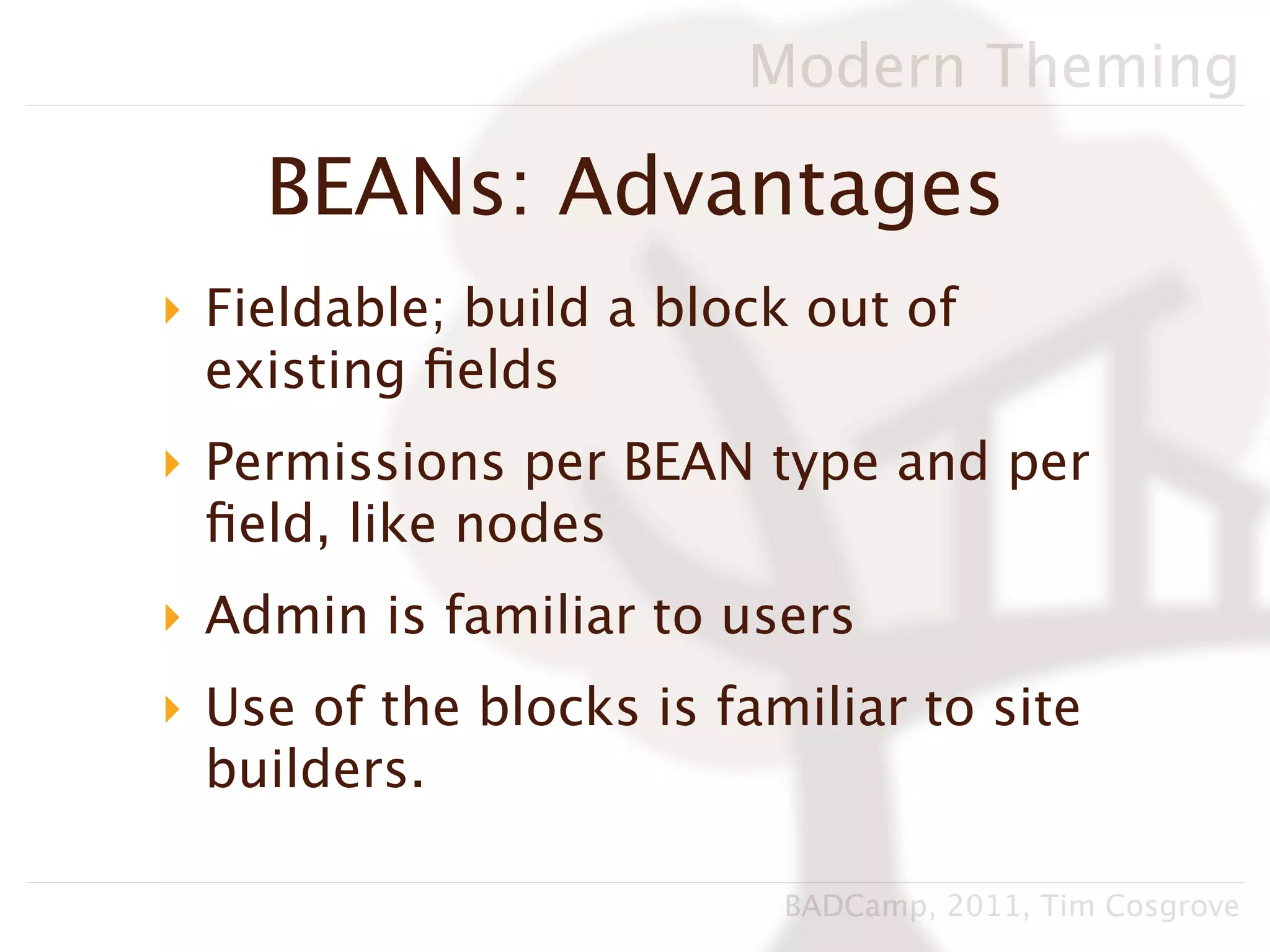 Modern Theming

BEANs: Advantages

Fieldable; build a block out of existing fields

Permissions per BEAN type and per field, like nodes

Admin is familiar to users

Use of the blocks is familiar to site builders.

BADCamp, 2011, Tim Cosgrove